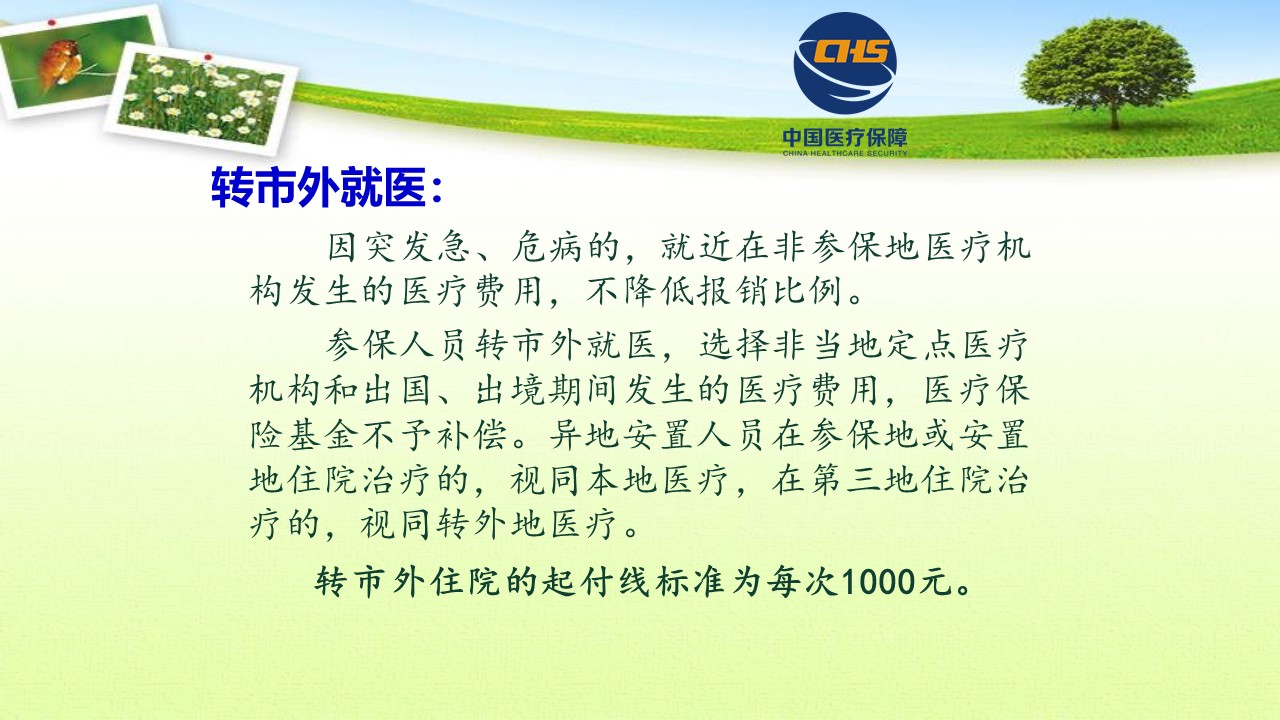 CHS
中国医疗保障
CHINA HEALTHCARE SECURITY

转市外就医：

因突发急、危病的，就近在非参保地医疗机构发生的医疗费用，不降低报销比例。

参保人员转市外就医，选择非当地定点医疗机构和出国、出境期间发生的医疗费用，医疗保险基金不予补偿。异地安置人员在参保地或安置地住院治疗的，视同本地医疗，在第三地住院治疗的，视同转外地医疗。

转市外住院的起付线标准为每次1000元。